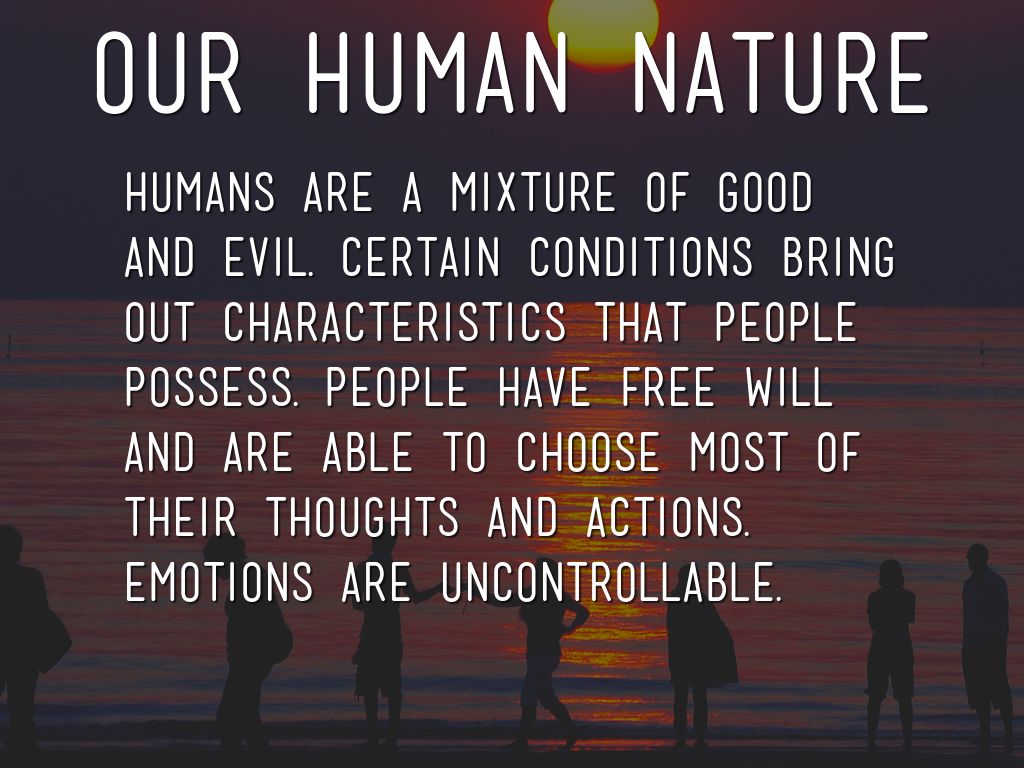 OUR HUMAN NATURE

HUMANS ARE A MIXTURE OF GOOD AND EVIL. CERTAIN CONDITIONS BRING OUT CHARACTERISTICS THAT PEOPLE POSSESS. PEOPLE HAVE FREE WILL AND ARE ABLE TO CHOOSE MOST OF THEIR THOUGHTS AND ACTIONS. EMOTIONS ARE UNCONTROLLABLE.